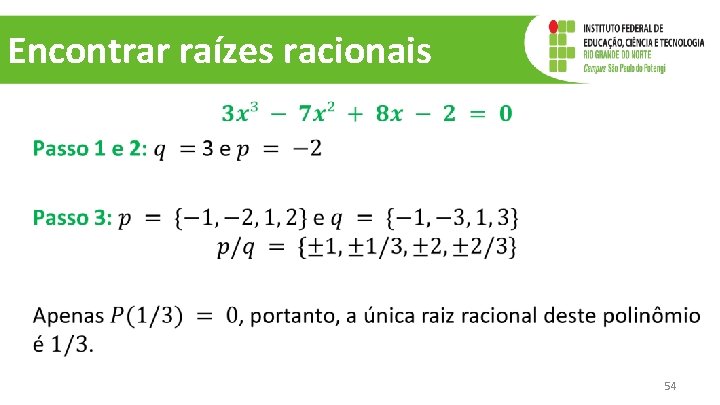 Encontrar raízes racionais

INSTITUTO FEDERAL DE EDUCAÇÃO, CIÊNCIA E TECNOLOGIA
RIO GRANDE DO NORTE
Campus São Paulo do Potengi

$3x^3 - 7x^2 + 8x - 2 = 0$

Passo 1 e 2: $q = 3$ e $p = -2$

Passo 3: $p = \{-1, -2, 1, 2\}$ e $q = \{-1, -3, 1, 3\}$
$p/q = \{\pm 1, \pm 1/3, \pm 2, \pm 2/3\}$

Apenas $P(1/3) = 0$, portanto, a única raiz racional deste polinômio é $1/3$.

54